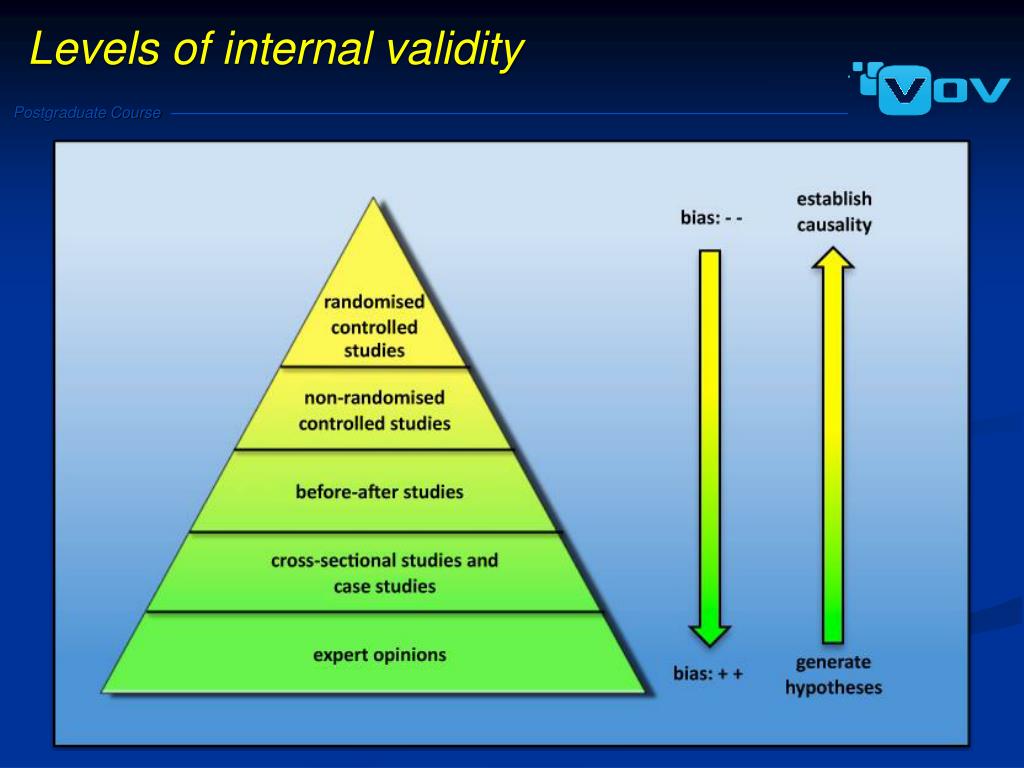 Levels of internal validity

VOV

Postgraduate Course

randomised controlled studies

non-randomised controlled studies

before-after studies

cross-sectional studies and case studies

expert opinions

bias: - -

bias: + +

establish causality

generate hypotheses